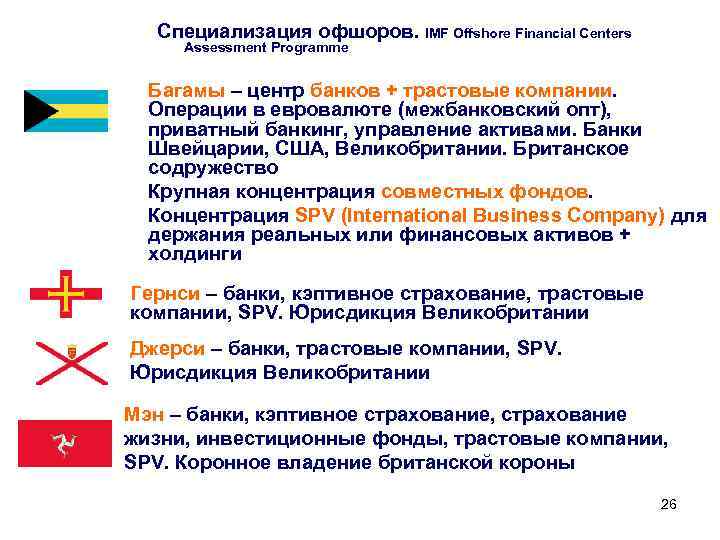 Специализация офшоров. IMF Offshore Financial Centers Assessment Programme

Багамы – центр банков + трастовые компании. Операции в евровалюте (межбанковский опт), приватный банкинг, управление активами. Банки Швейцарии, США, Великобритании. Британское содружество

Крупная концентрация совместных фондов.

Концентрация SPV (International Business Company) для держания реальных или финансовых активов + холдинги

Гернси – банки, кэптивное страхование, трастовые компании, SPV. Юрисдикция Великобритании

Джерси – банки, трастовые компании, SPV. Юрисдикция Великобритании

Мэн – банки, кэптивное страхование, страхование жизни, инвестиционные фонды, трастовые компании, SPV. Коронное владение британской короны

26